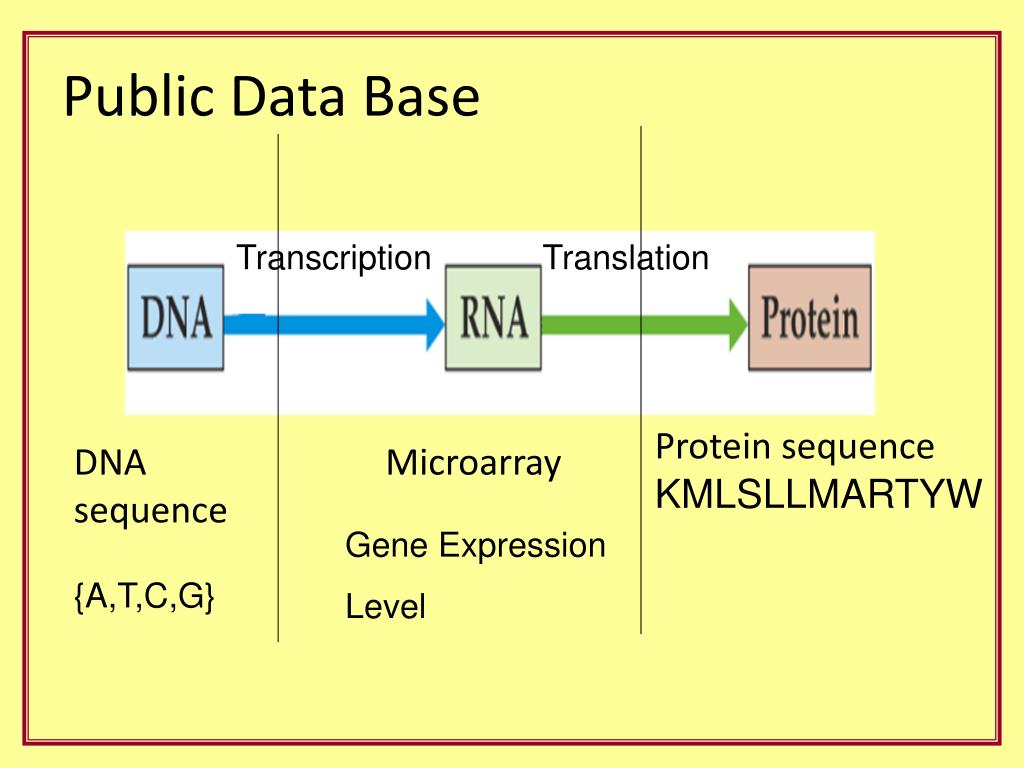 Public Data Base

Transcription Translation

DNA RNA Protein

DNA sequence

{A,T,C,G}

Microarray

Gene Expression Level

Protein sequence
KMLSLLMARTYW